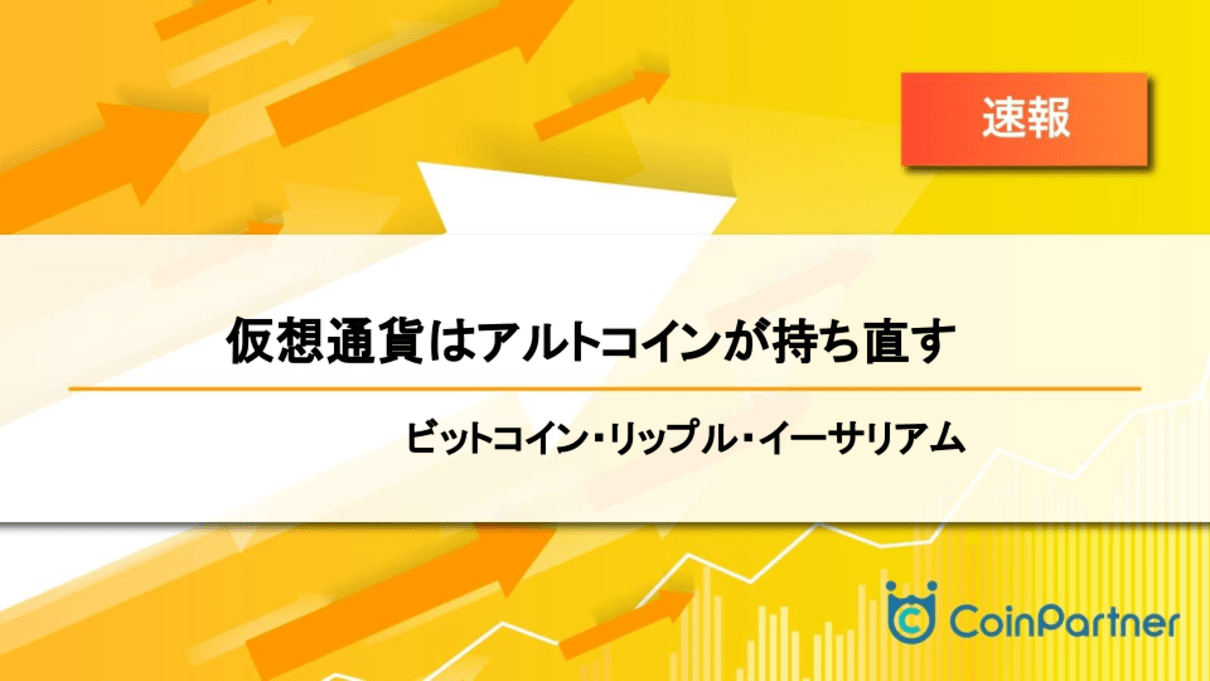 速報

仮想通貨はアルトコインが持ち直す

ビットコイン・リップル・イーサリアム

CoinPartner